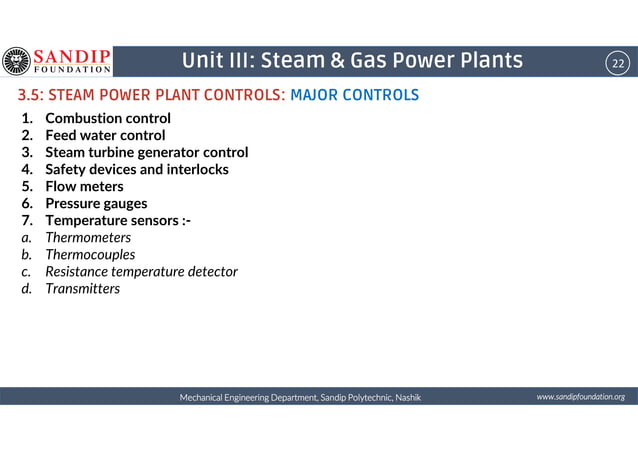 SANDIP FOUNDATION

Unit III: Steam & Gas Power Plants

22

3.5: STEAM POWER PLANT CONTROLS: MAJOR CONTROLS

1. Combustion control
2. Feed water control
3. Steam turbine generator control
4. Safety devices and interlocks
5. Flow meters
6. Pressure gauges
7. Temperature sensors :-
a. Thermometers
b. Thermocouples
c. Resistance temperature detector
d. Transmitters

Mechanical Engineering Department, Sandip Polytechnic, Nashik

www.sandipfoundation.org